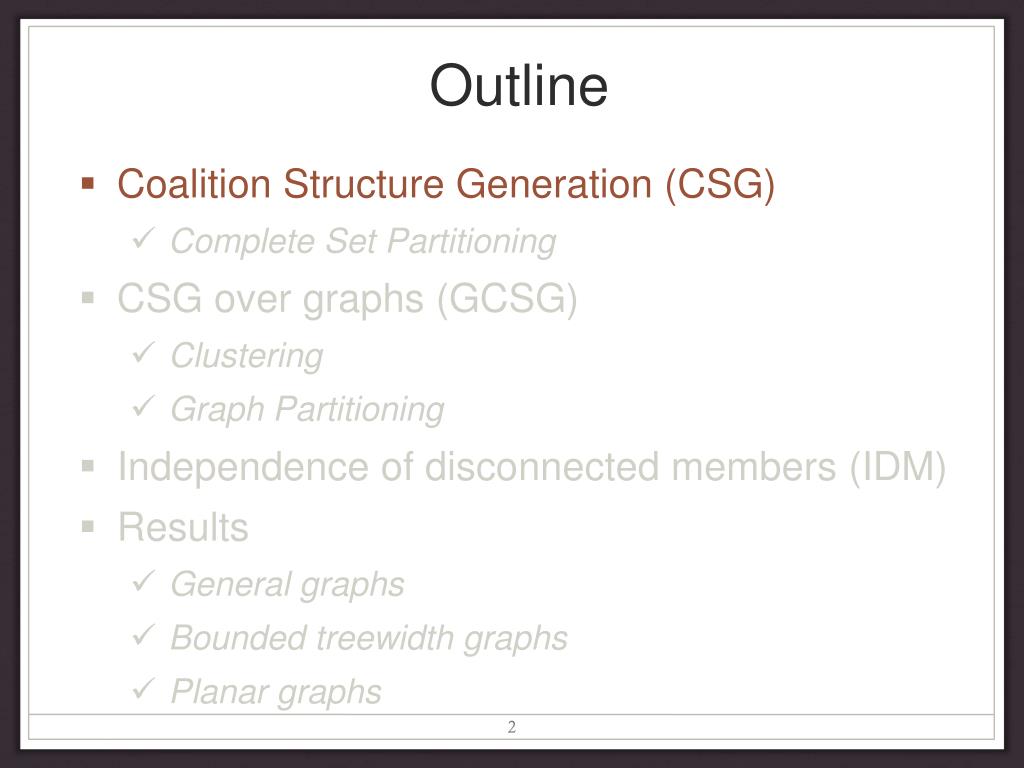 Outline

▪ Coalition Structure Generation (CSG)
 ✓ Complete Set Partitioning
▪ CSG over graphs (GCSG)
 ✓ Clustering
 ✓ Graph Partitioning
▪ Independence of disconnected members (IDM)
▪ Results
 ✓ General graphs
 ✓ Bounded treewidth graphs
 ✓ Planar graphs

2